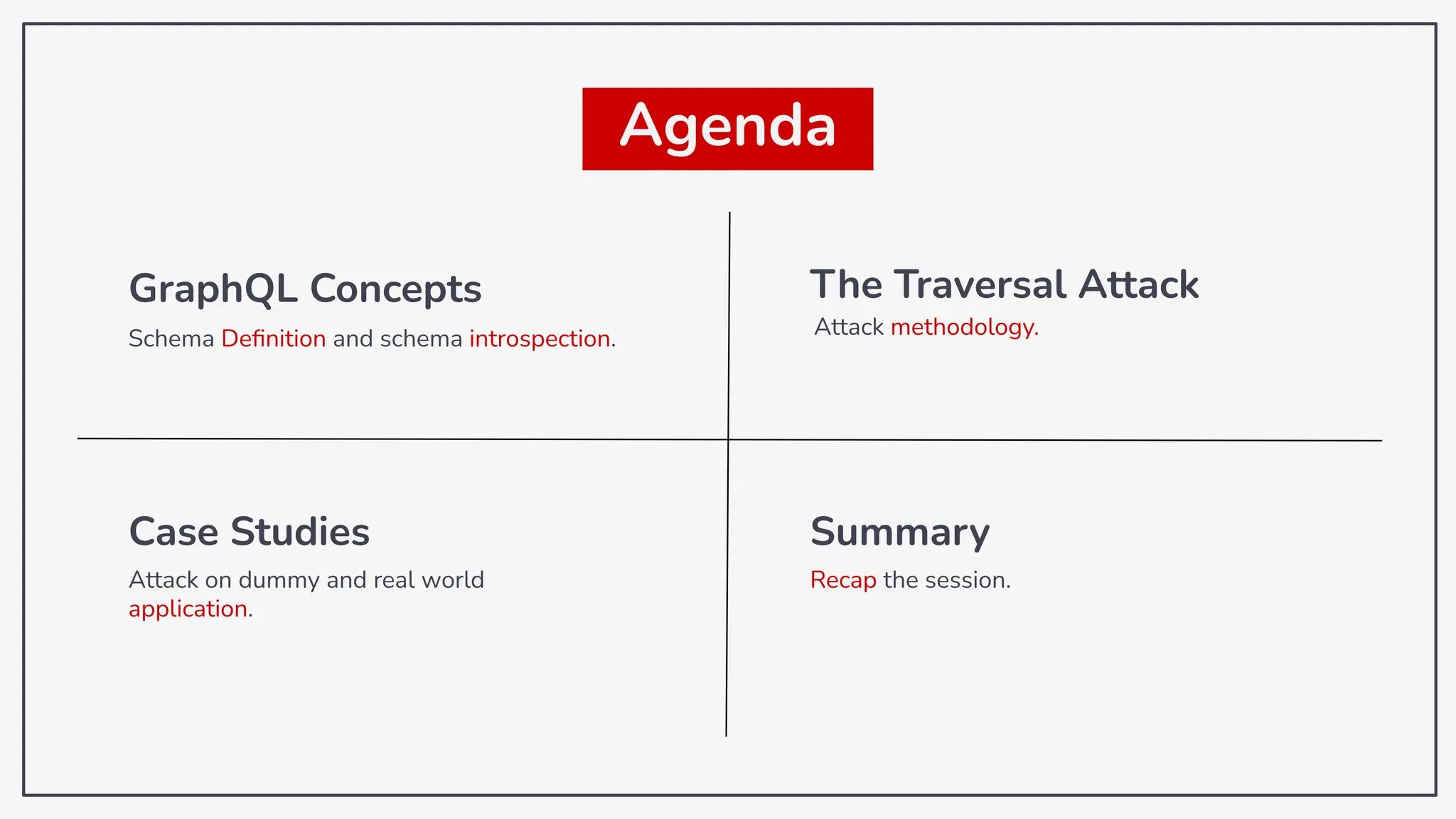 Agenda

GraphQL Concepts
Schema Definition and schema introspection.

The Traversal Attack
Attack methodology.

Case Studies
Attack on dummy and real world application.

Summary
Recap the session.